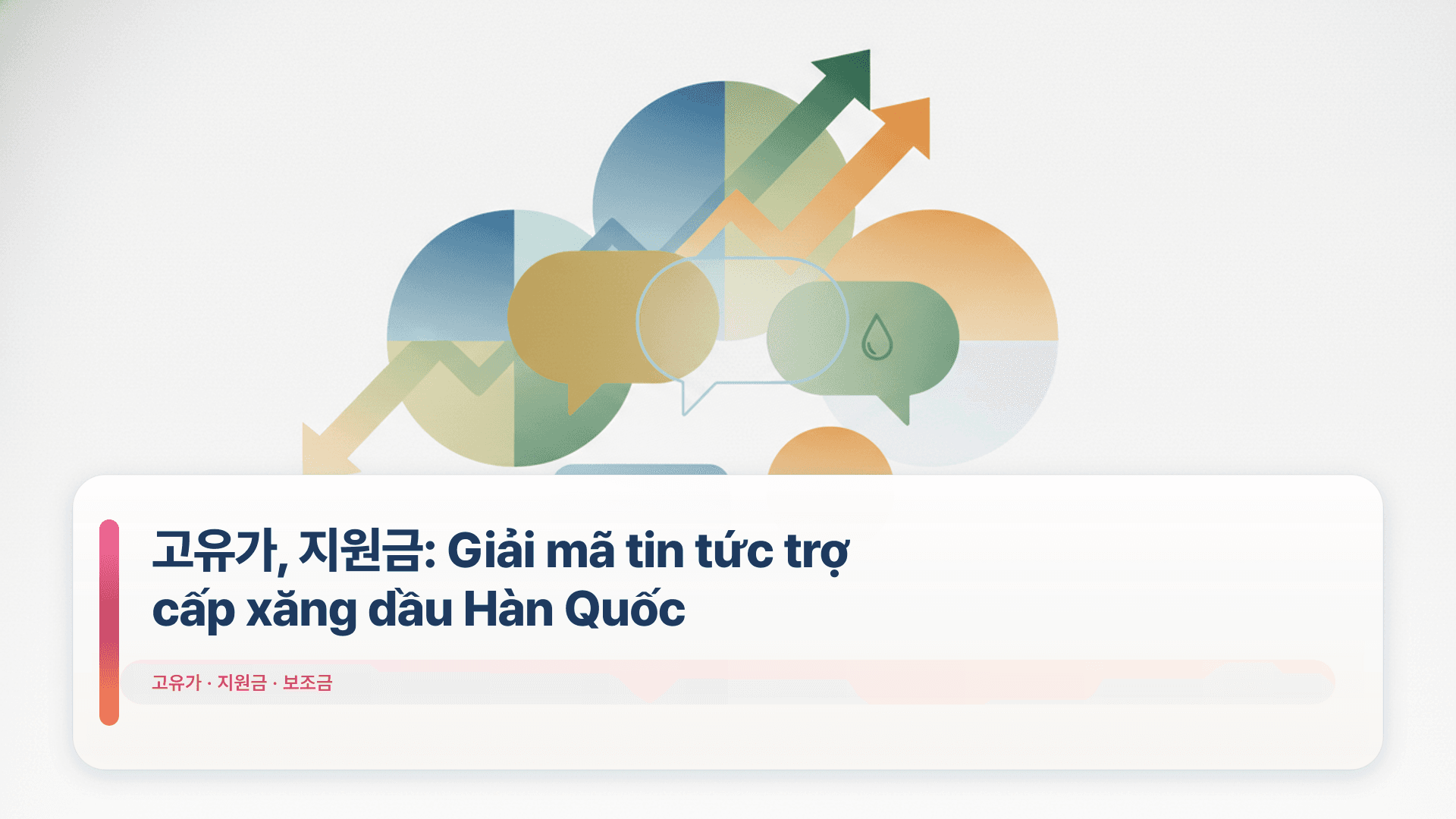 고유가, 지원금: Giải mã tin tức trợ cấp xăng dầu Hàn Quốc

고유가 · 지원금 · 보조금